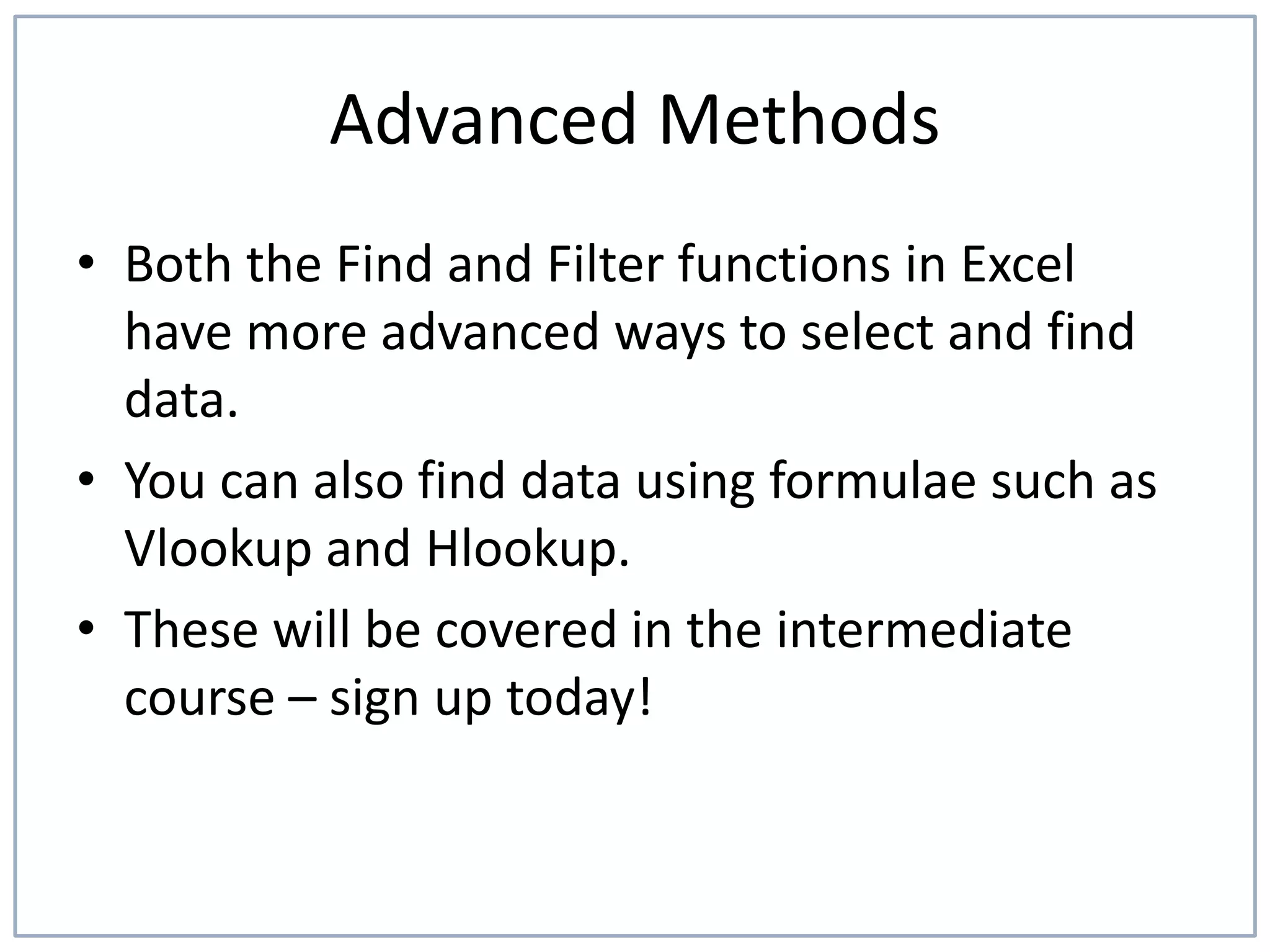 Advanced Methods

• Both the Find and Filter functions in Excel have more advanced ways to select and find data.
• You can also find data using formulae such as Vlookup and Hlookup.
• These will be covered in the intermediate course – sign up today!